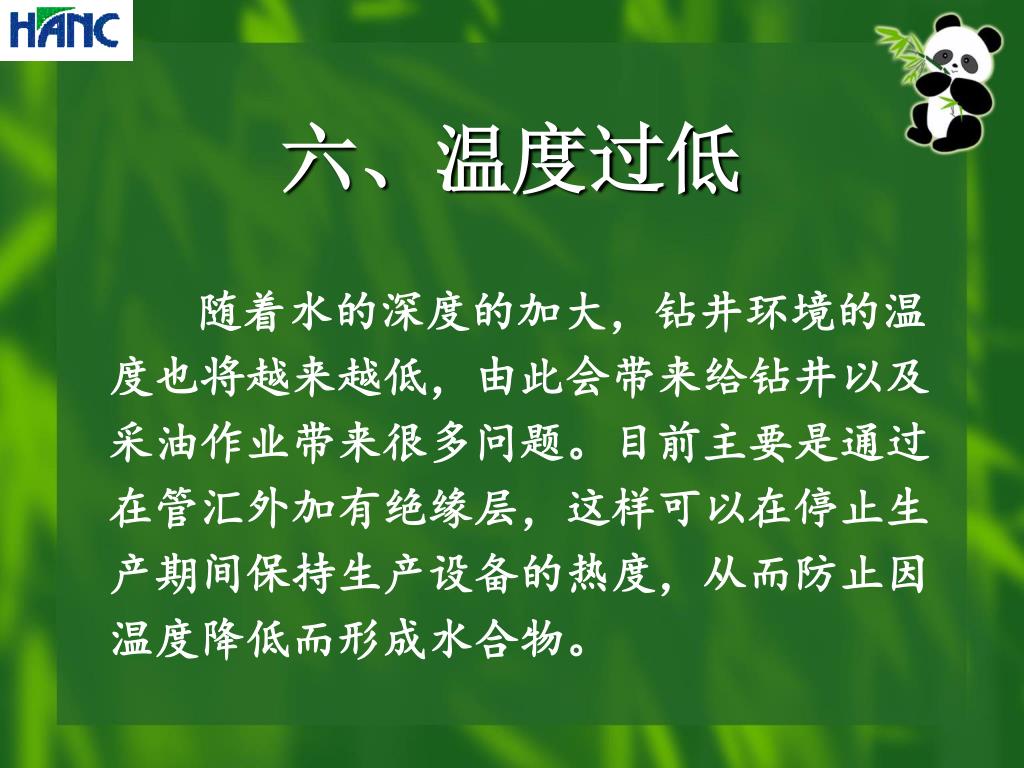 HANC

六、温度过低

随着水的深度的加大，钻井环境的温度也将越来越低，由此会带来给钻井以及采油作业带来很多问题。目前主要是通过在管汇外加有绝缘层，这样可以在停止生产期间保持生产设备的热度，从而防止因温度降低而形成水合物。